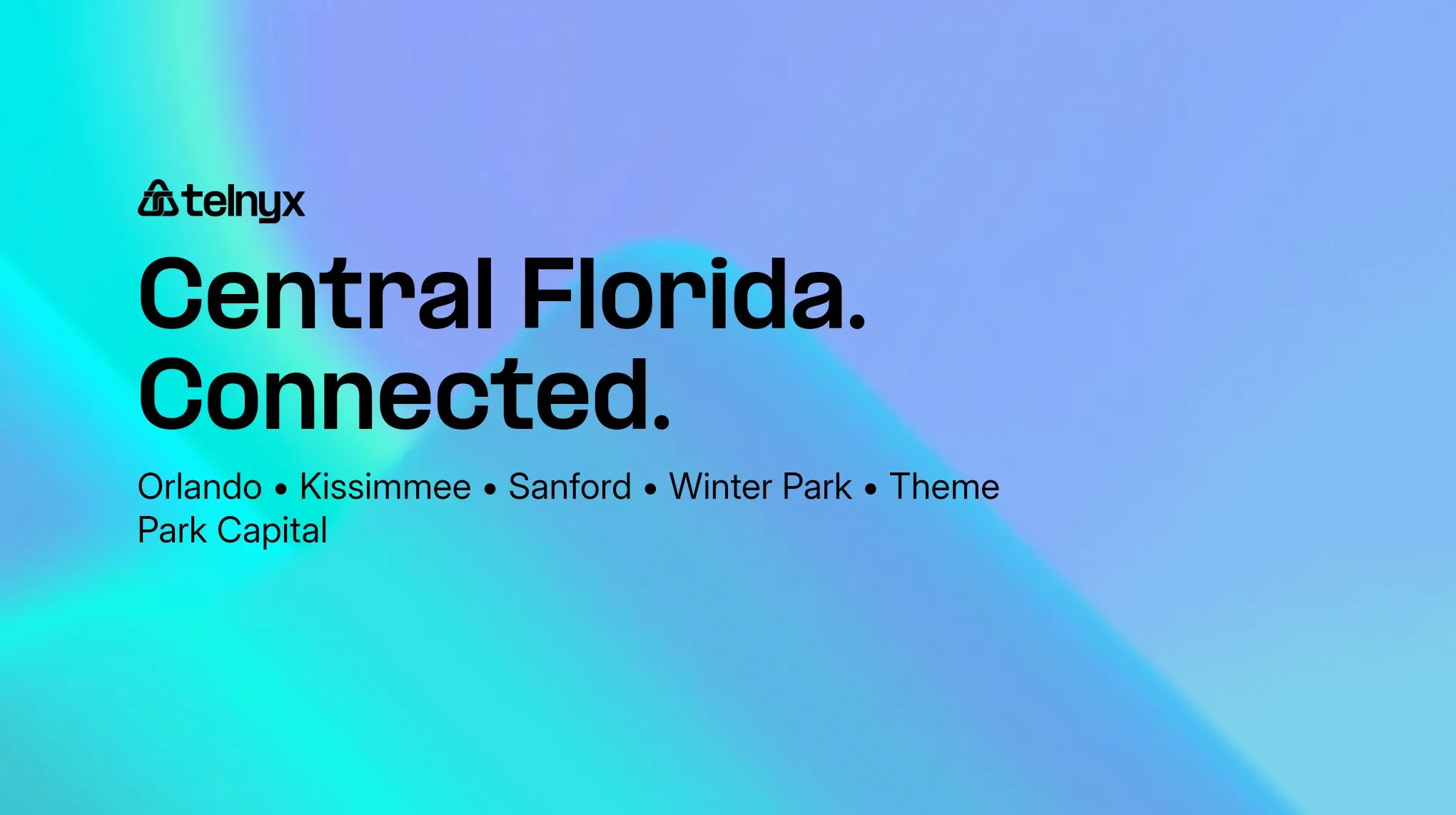 telnyx

Central Florida. Connected.

Orlando • Kissimmee • Sanford • Winter Park • Theme Park Capital